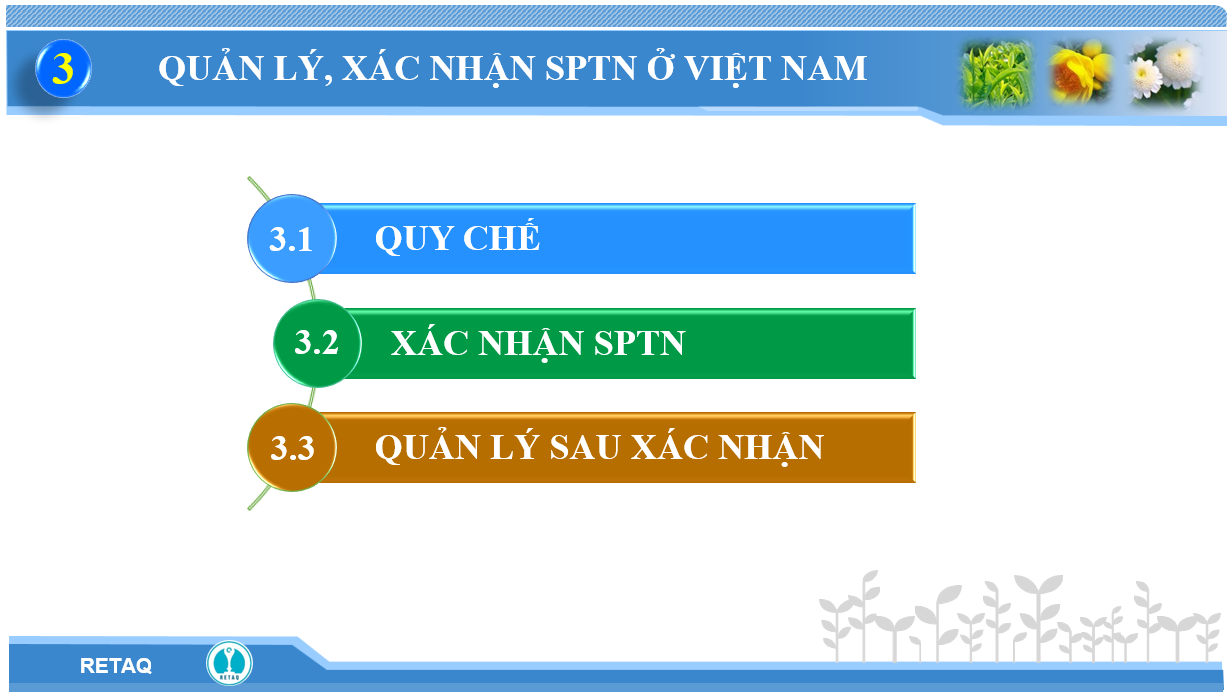 3 QUẢN LÝ, XÁC NHẬN SPTN Ở VIỆT NAM

3.1 QUY CHẾ

3.2 XÁC NHẬN SPTN

3.3 QUẢN LÝ SAU XÁC NHẬN

RETAQ

RETAQ